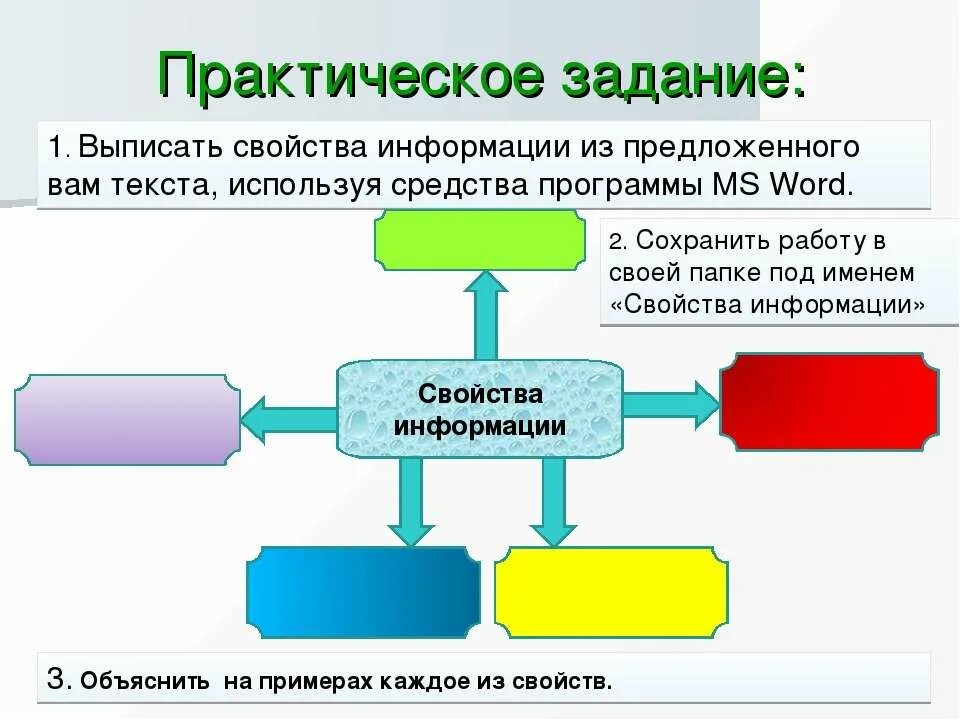 Практическое задание:

1. Выписать свойства информации из предложенного вам текста, используя средства программы MS Word.

2. Сохранить работу в своей папке под именем «Свойства информации»

Свойства информации

3. Объяснить на примерах каждое из свойств.